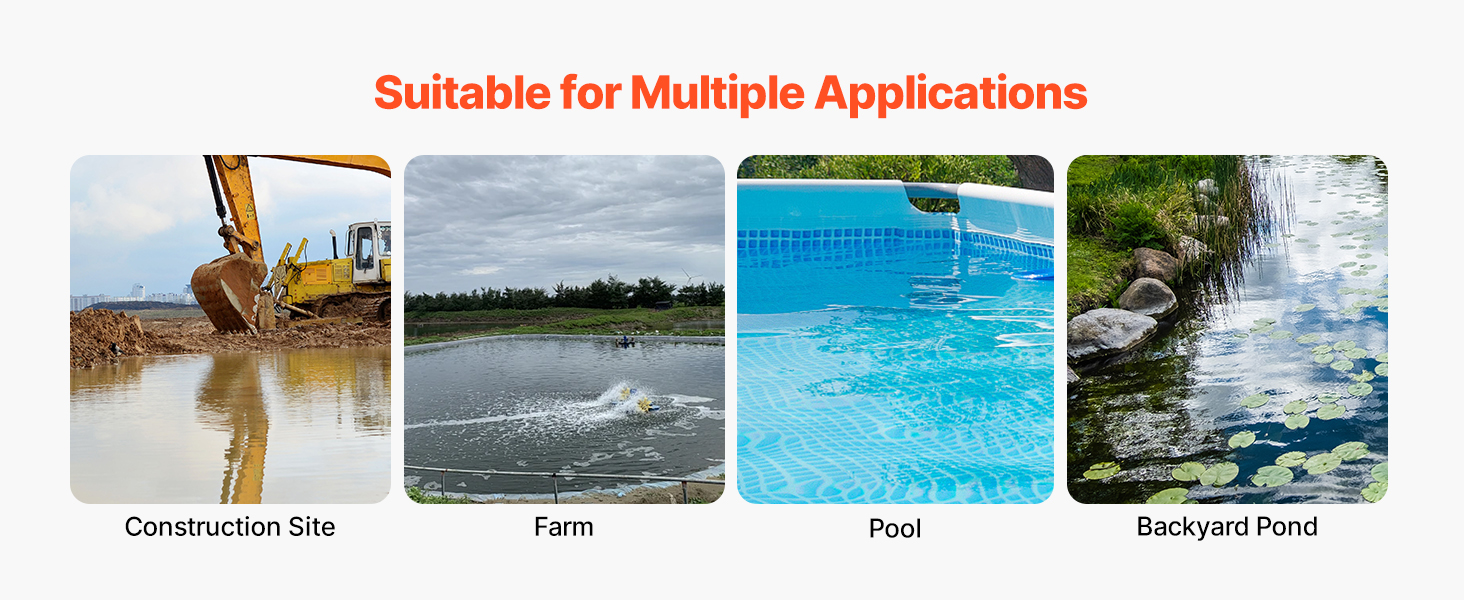 Suitable for Multiple Applications

Construction Site

Farm

Pool

Backyard Pond